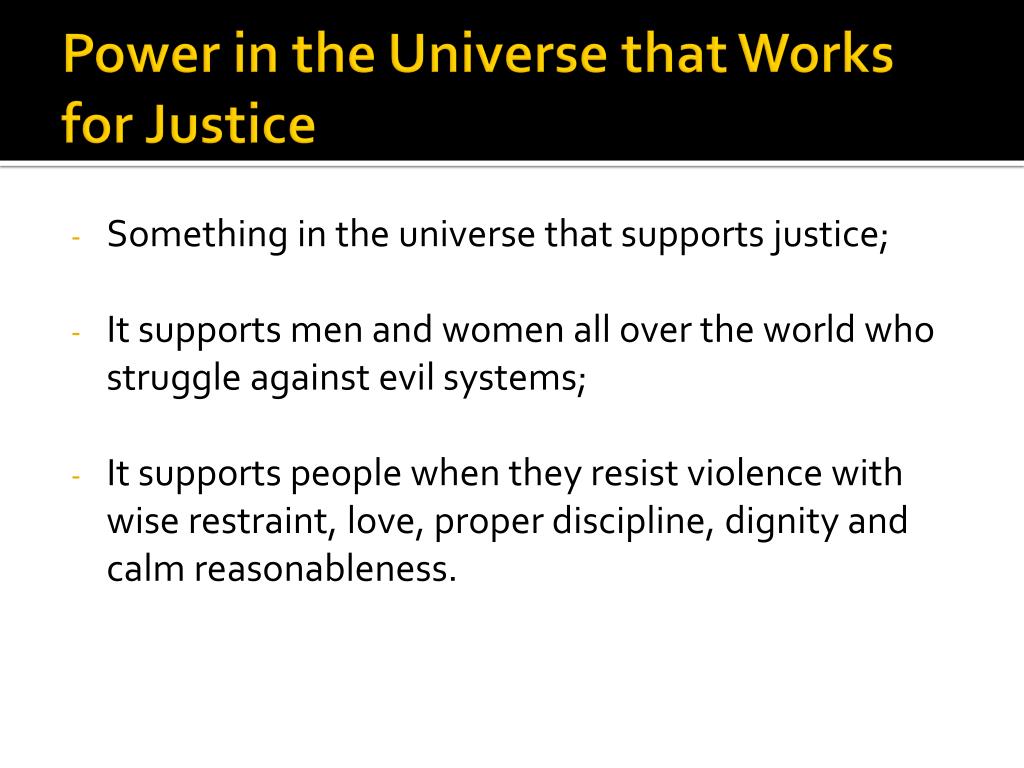 Power in the Universe that Works for Justice

- Something in the universe that supports justice;

- It supports men and women all over the world who struggle against evil systems;

- It supports people when they resist violence with wise restraint, love, proper discipline, dignity and calm reasonableness.